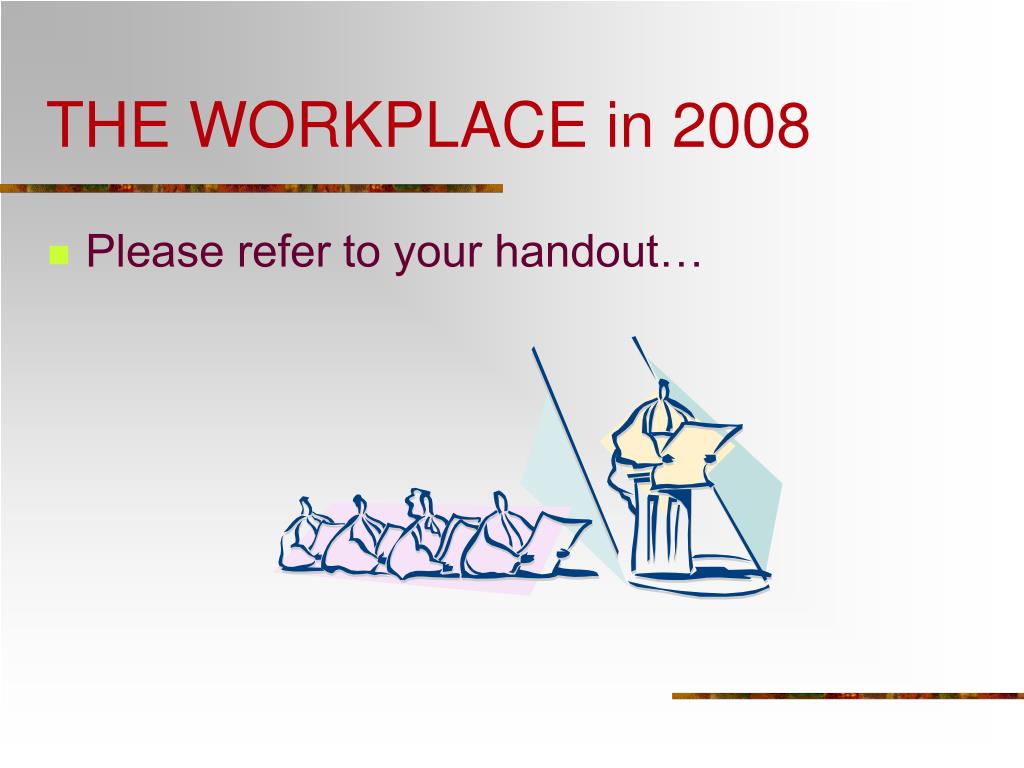 THE WORKPLACE in 2008

Please refer to your handout…